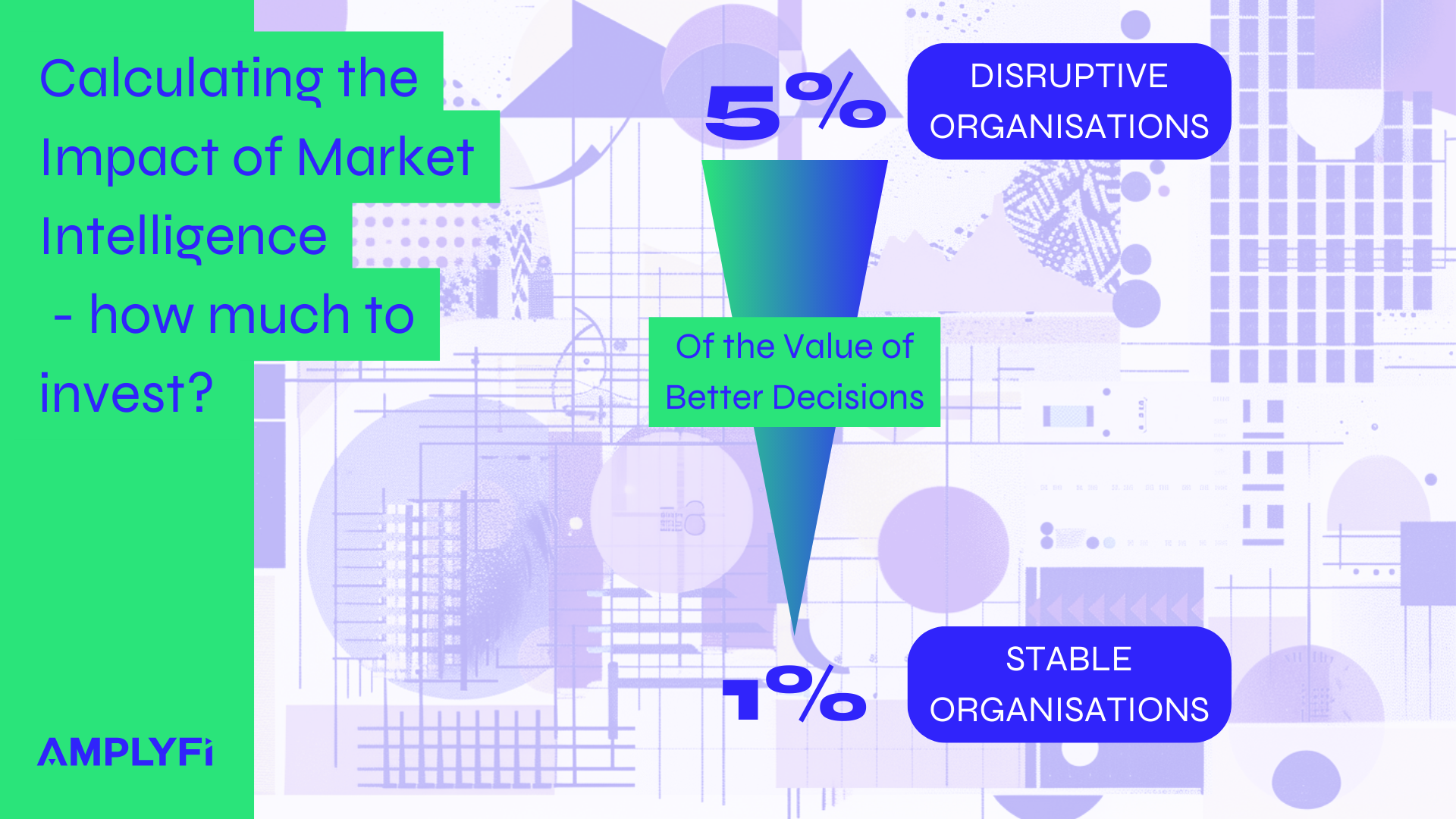 Calculating the Impact of Market Intelligence - how much to invest?

5%

DISRUPTIVE ORGANISATIONS

Of the Value of Better Decisions

1%

STABLE ORGANISATIONS

AMPLYFi